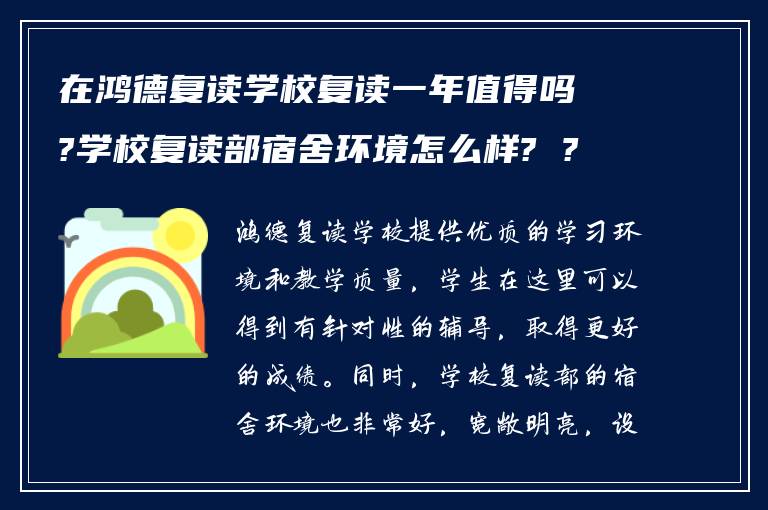 在鸿德复读学校复读一年值得吗?学校复读部宿舍环境怎么样? ?

鸿德复读学校提供优质的学习环境和教学质量，学生在这里可以得到有针对性的辅导，取得更好的成绩。同时，学校复读部的宿舍环境也非常好，宽敞明亮，设